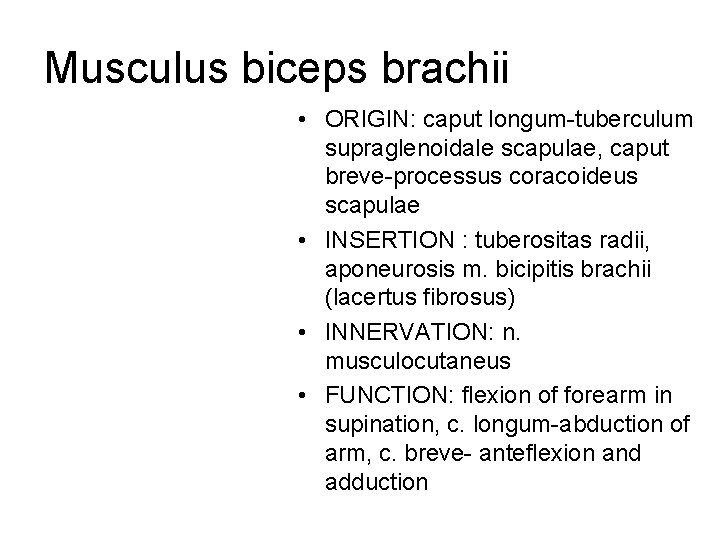 Musculus biceps brachii

• ORIGIN: caput longum-tuberculum supraglenoidale scapulae, caput breve-processus coracoideus scapulae
• INSERTION : tuberositas radii, aponeurosis m. bicipitis brachii (lacertus fibrosus)
• INNERVATION: n. musculocutaneus
• FUNCTION: flexion of forearm in supination, c. longum-abduction of arm, c. breve- anteflexion and adduction